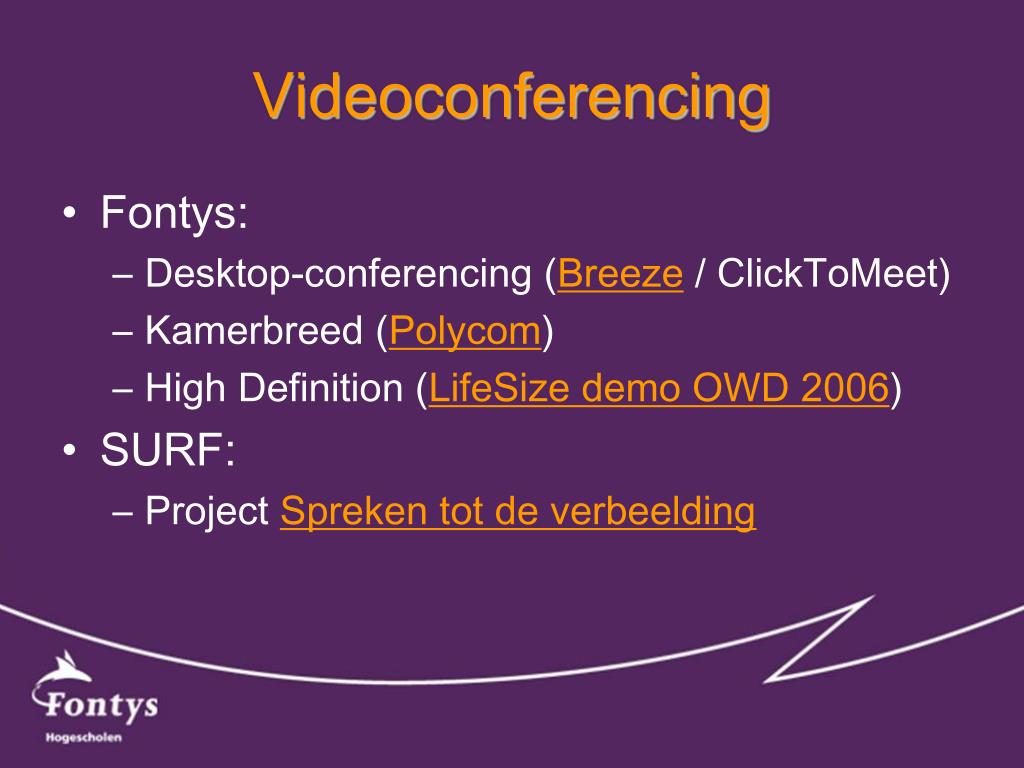 Videoconferencing

• Fontys:
– Desktop-conferencing (Breeze / ClickToMeet)
– Kamerbreed (Polycom)
– High Definition (LifeSize demo OWD 2006)
• SURF:
– Project Spreken tot de verbeelding

Fontys
Hogescholen